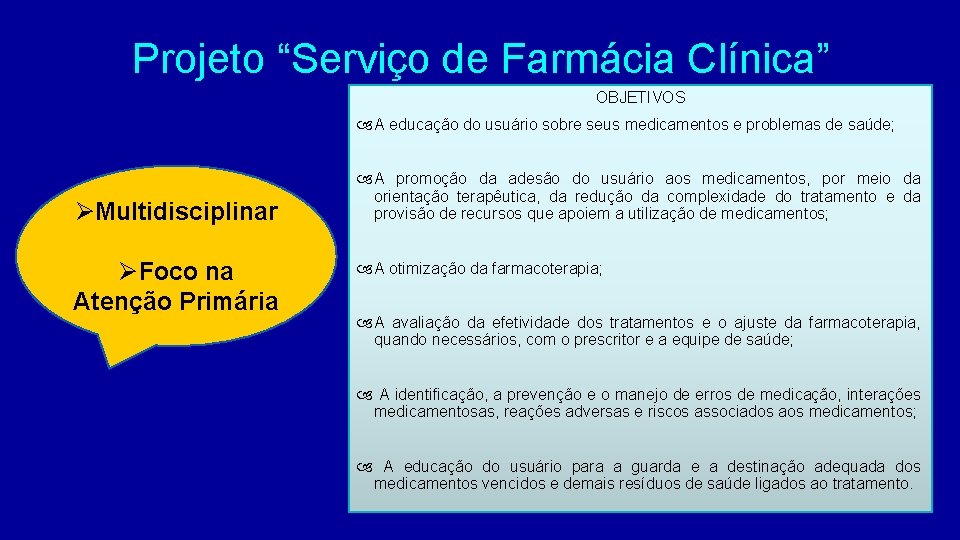 Projeto “Serviço de Farmácia Clínica”

➢Multidisciplinar

➢Foco na Atenção Primária

OBJETIVOS

A educação do usuário sobre seus medicamentos e problemas de saúde;

A promoção da adesão do usuário aos medicamentos, por meio da orientação terapêutica, da redução da complexidade do tratamento e da provisão de recursos que apoiem a utilização de medicamentos;

A otimização da farmacoterapia;

A avaliação da efetividade dos tratamentos e o ajuste da farmacoterapia, quando necessários, com o prescritor e a equipe de saúde;

A identificação, a prevenção e o manejo de erros de medicação, interações medicamentosas, reações adversas e riscos associados aos medicamentos;

A educação do usuário para a guarda e a destinação adequada dos medicamentos vencidos e demais resíduos de saúde ligados ao tratamento.